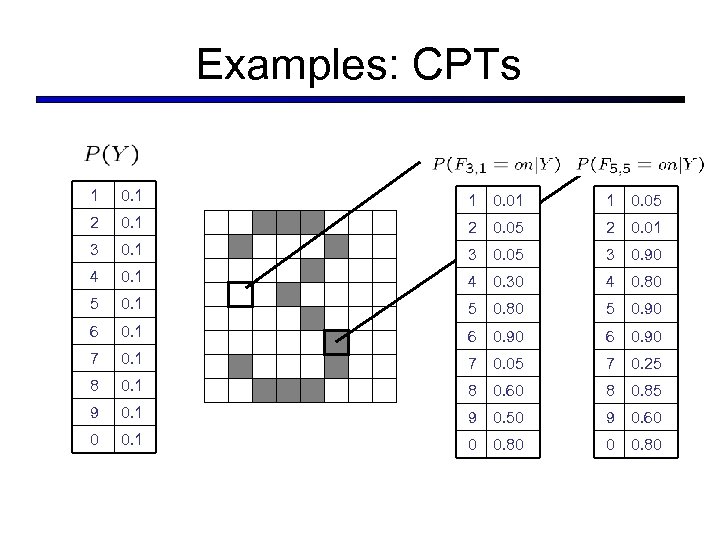 Examples: CPTs

$P(Y)$

| 1 | 0.1 |
|---|---|
| 2 | 0.1 |
| 3 | 0.1 |
| 4 | 0.1 |
| 5 | 0.1 |
| 6 | 0.1 |
| 7 | 0.1 |
| 8 | 0.1 |
| 9 | 0.1 |
| 0 | 0.1 |

$P(F_{3,1} = on|Y)$

| 1 | 0.01 |
|---|---|
| 2 | 0.05 |
| 3 | 0.05 |
| 4 | 0.30 |
| 5 | 0.80 |
| 6 | 0.90 |
| 7 | 0.05 |
| 8 | 0.60 |
| 9 | 0.50 |
| 0 | 0.80 |

$P(F_{5,5} = on|Y)$

| 1 | 0.05 |
|---|---|
| 2 | 0.01 |
| 3 | 0.90 |
| 4 | 0.80 |
| 5 | 0.90 |
| 6 | 0.90 |
| 7 | 0.25 |
| 8 | 0.85 |
| 9 | 0.60 |
| 0 | 0.80 |